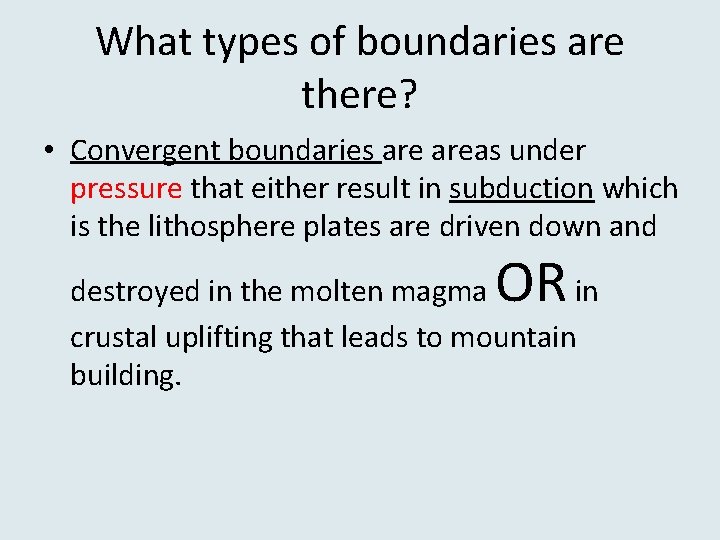 What types of boundaries are there?

• Convergent boundaries are areas under pressure that either result in subduction which is the lithosphere plates are driven down and destroyed in the molten magma OR in crustal uplifting that leads to mountain building.